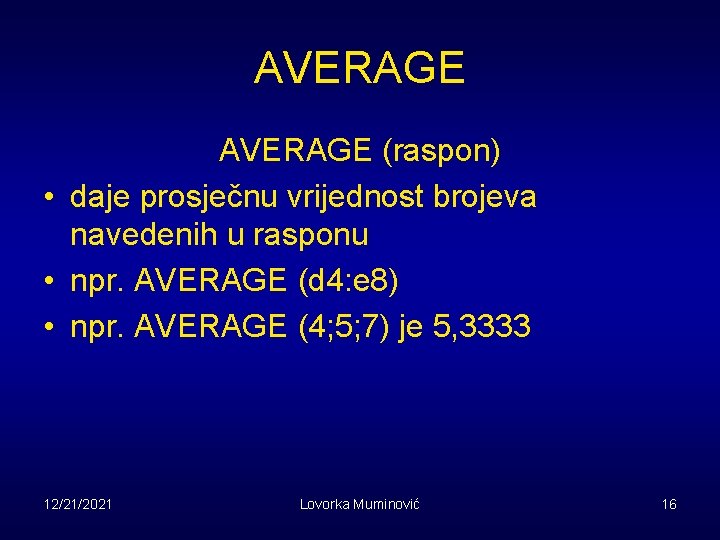 AVERAGE

AVERAGE (raspon)

• daje prosječnu vrijednost brojeva navedenih u rasponu
• npr. AVERAGE (d4:e8)
• npr. AVERAGE (4;5;7) je 5,3333

12/21/2021

Lovorka Muminović

16